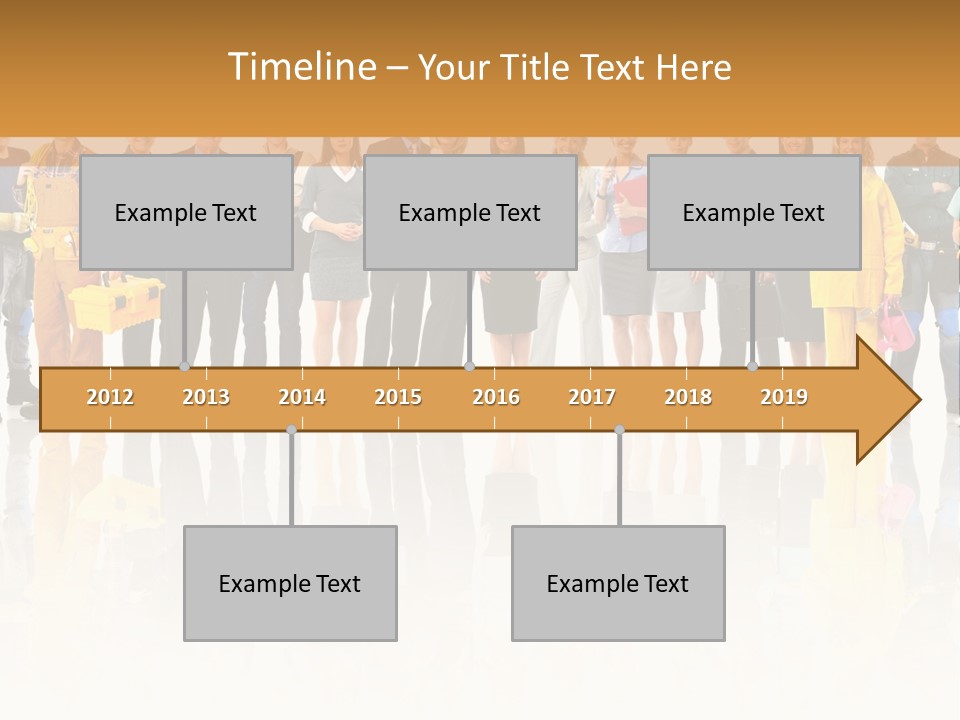 Timeline – Your Title Text Here

Example Text

Example Text

Example Text

2012 2013 2014 2015 2016 2017 2018 2019

Example Text

Example Text